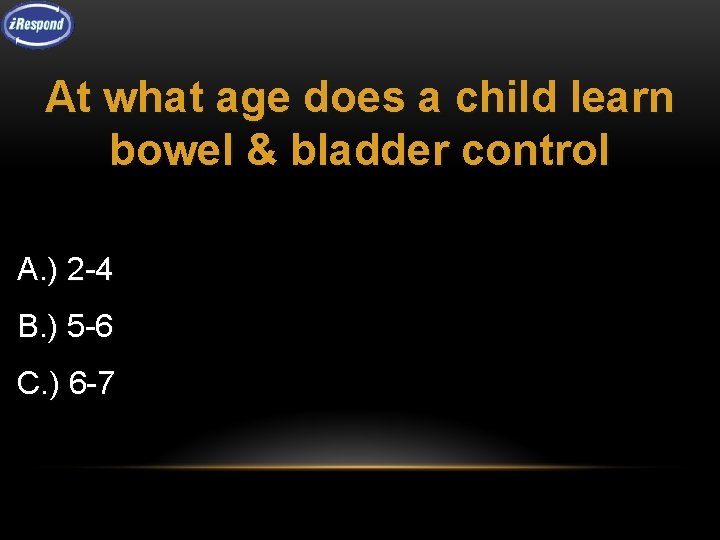 iRespond

At what age does a child learn bowel & bladder control

A.) 2-4

B.) 5-6

C.) 6-7